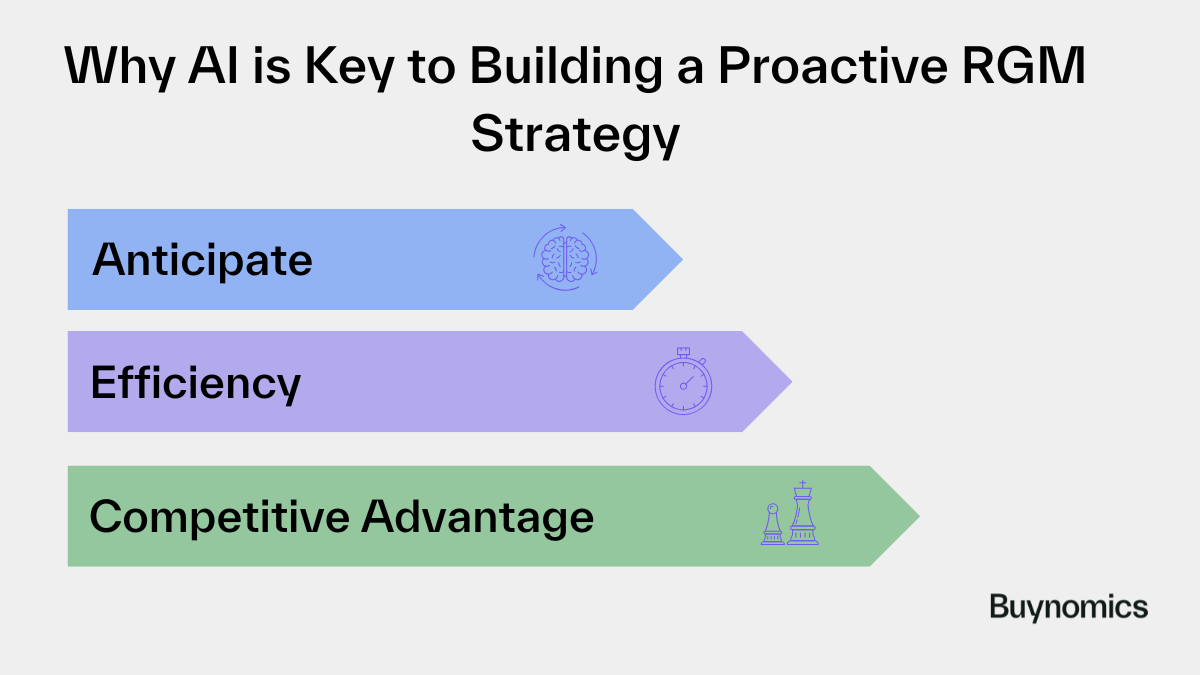 Why AI is Key to Building a Proactive RGM Strategy

Anticipate

Efficiency

Competitive Advantage

Buynomics